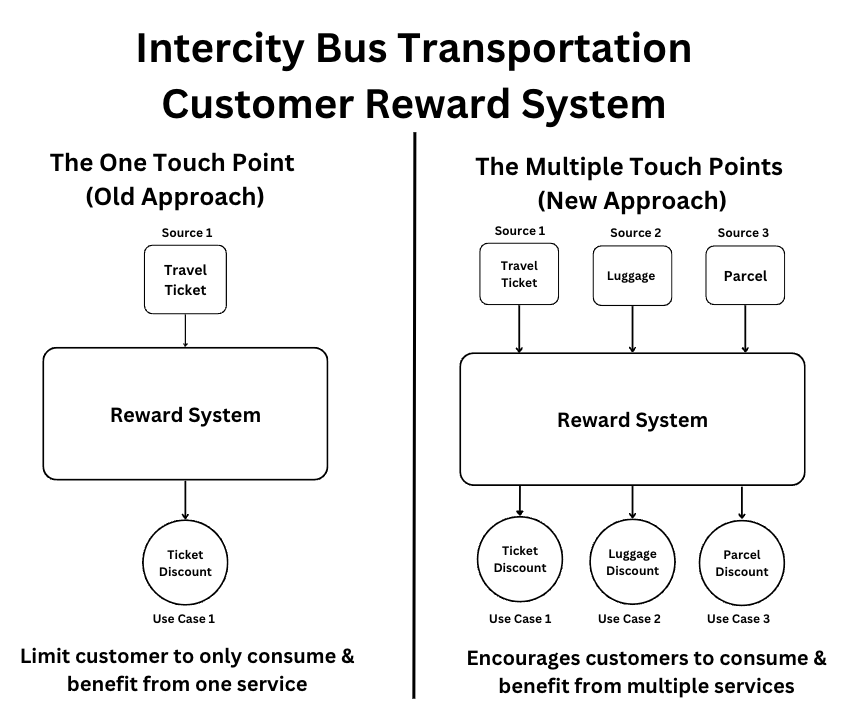 Intercity Bus Transportation Customer Reward System

The One Touch Point (Old Approach)

Source 1

Travel Ticket

Reward System

Ticket Discount

Use Case 1

Limit customer to only consume & benefit from one service

The Multiple Touch Points (New Approach)

Source 1

Travel Ticket

Source 2

Luggage

Source 3

Parcel

Reward System

Ticket Discount

Use Case 1

Luggage Discount

Use Case 2

Parcel Discount

Use Case 3

Encourages customers to consume & benefit from multiple services